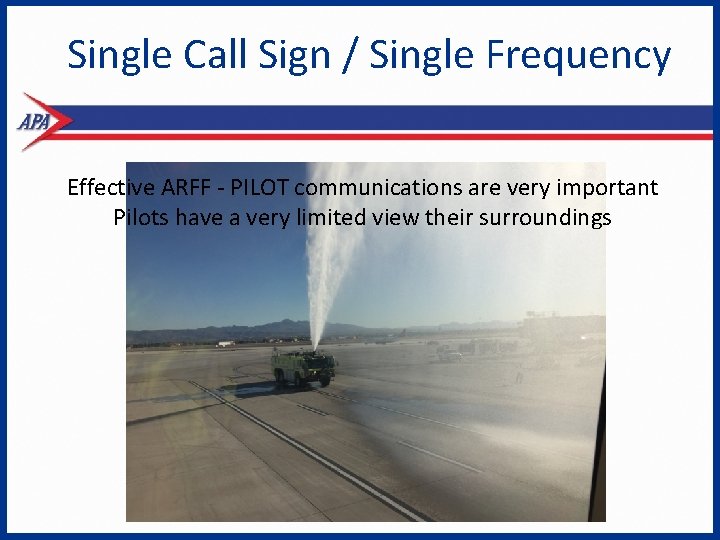 Single Call Sign / Single Frequency

APA

Effective ARFF - PILOT communications are very important
Pilots have a very limited view their surroundings